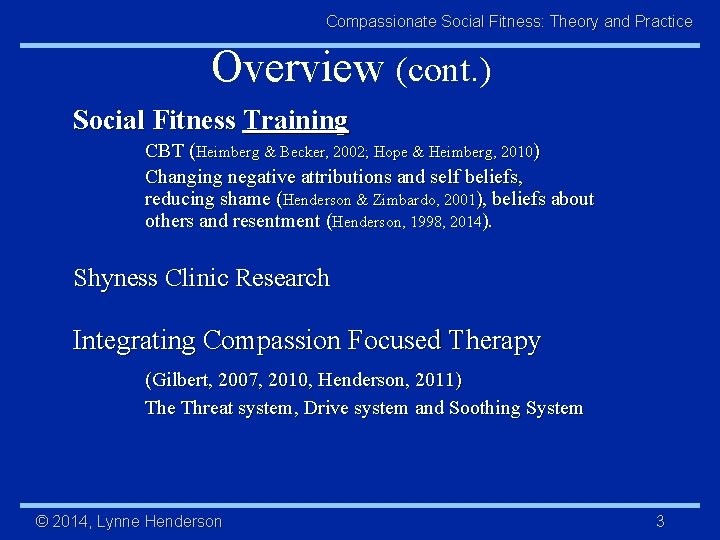 Compassionate Social Fitness: Theory and Practice

Overview (cont.)

Social Fitness Training

CBT (Heimberg & Becker, 2002; Hope & Heimberg, 2010)

Changing negative attributions and self beliefs, reducing shame (Henderson & Zimbardo, 2001), beliefs about others and resentment (Henderson, 1998, 2014).

Shyness Clinic Research

Integrating Compassion Focused Therapy

(Gilbert, 2007, 2010, Henderson, 2011)

The Threat system, Drive system and Soothing System

© 2014, Lynne Henderson

3